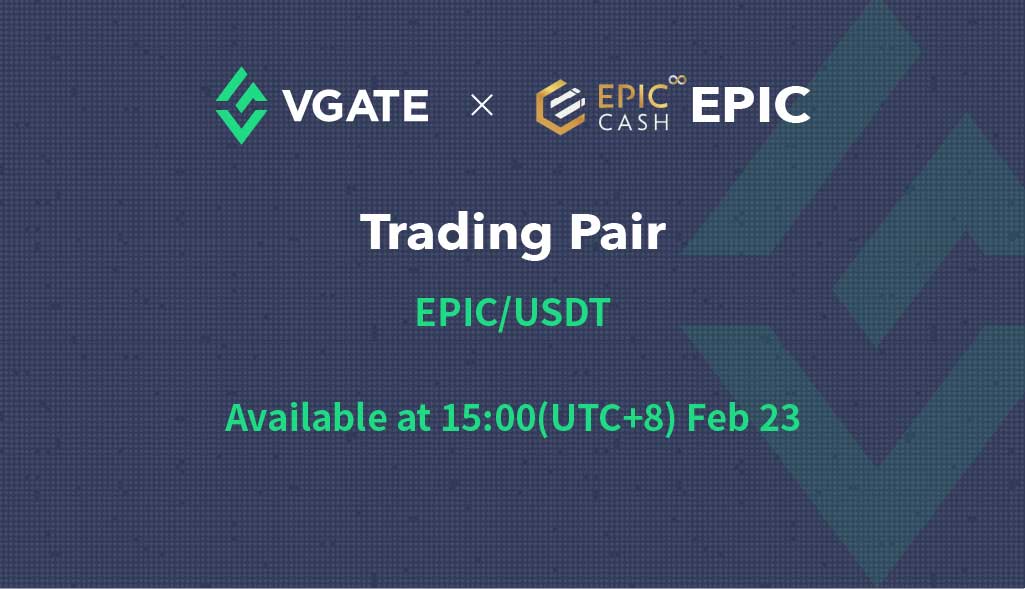 VGATE × EPIC CASH EPIC

Trading Pair

EPIC/USDT

Available at 15:00(UTC+8) Feb 23